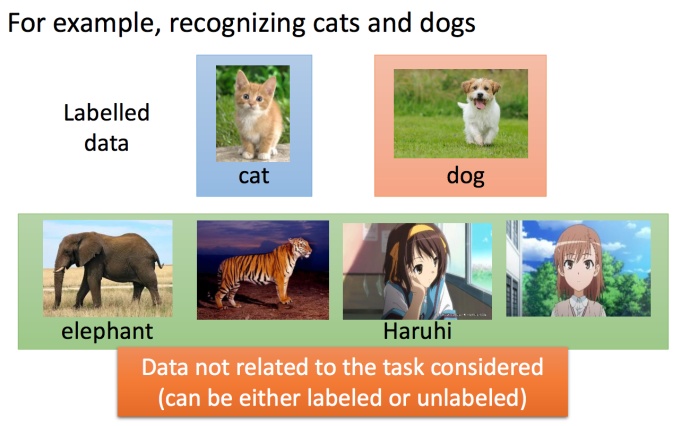 For example, recognizing cats and dogs

Labelled data

cat

dog

elephant

Haruhi

Data not related to the task considered (can be either labeled or unlabeled)